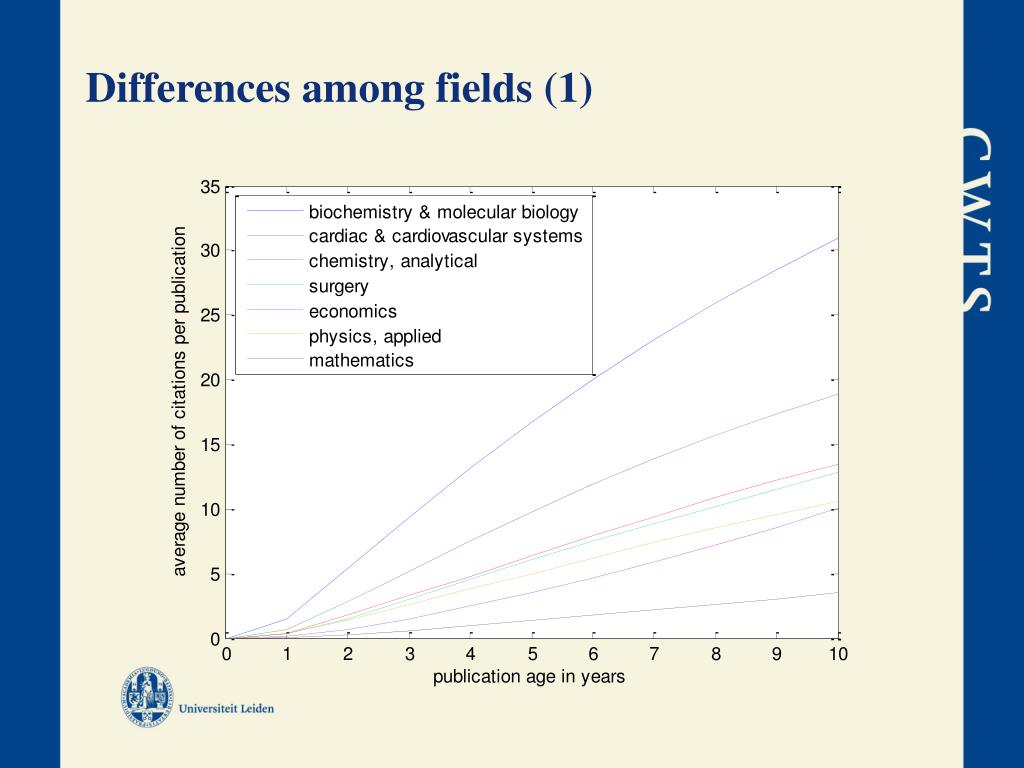 Differences among fields (1)

CWTS

35
30
25
20
15
10
5
0

average number of citations per publication

biochemistry & molecular biology
cardiac & cardiovascular systems
chemistry, analytical
surgery
economics
physics, applied
mathematics

0 1 2 3 4 5 6 7 8 9 10

publication age in years

Universiteit Leiden